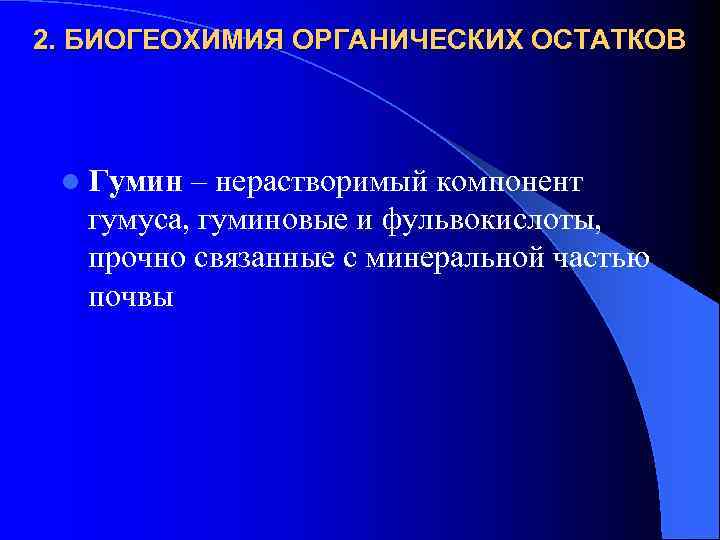 2. БИОГЕОХИМИЯ ОРГАНИЧЕСКИХ ОСТАТКОВ

Гумин – нерастворимый компонент гумуса, гуминовые и фульвокислоты, прочно связанные с минеральной частью почвы